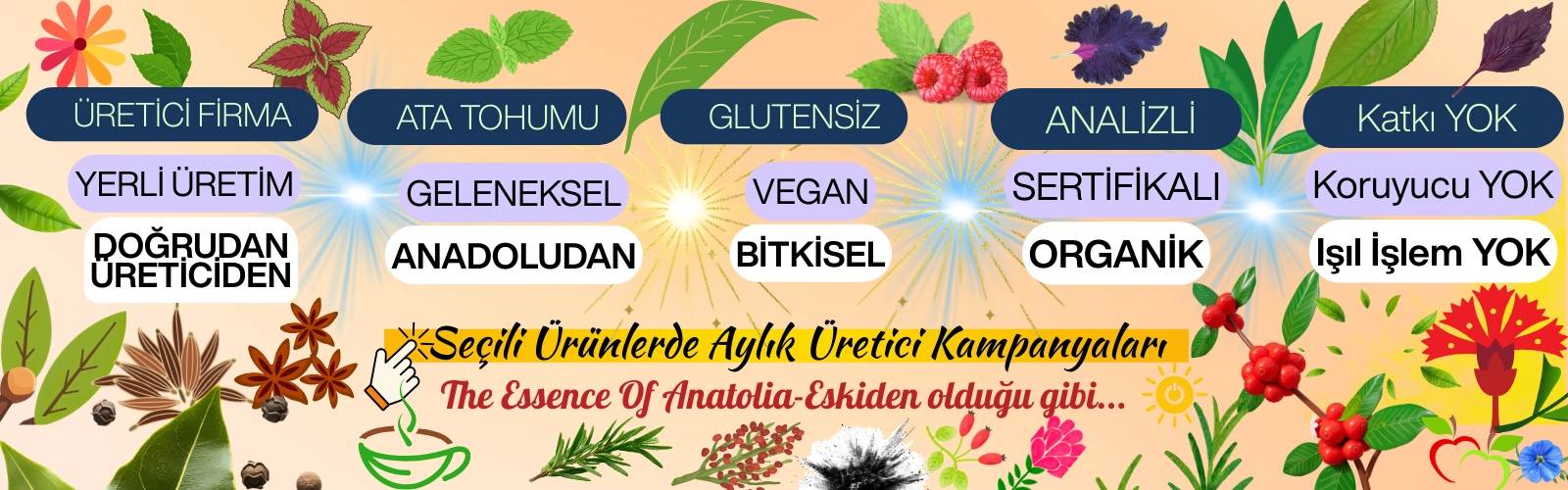 ÜRETİCİ FİRMA
YERLİ ÜRETİM
DOĞRUDAN ÜRETİCİDEN

ATA TOHUMU
GELENEKSEL
ANADOLUDAN

GLUTENSİZ
VEGAN
BİTKİSEL

ANALİZLİ
SERTİFİKALI
ORGANİK

Katkı YOK
Koruyucu YOK
Işıl İşlem YOK

Seçili Ürünlerde Aylık Üretici Kampanyaları
The Essence Of Anatolia-Eskiden olduğu gibi...